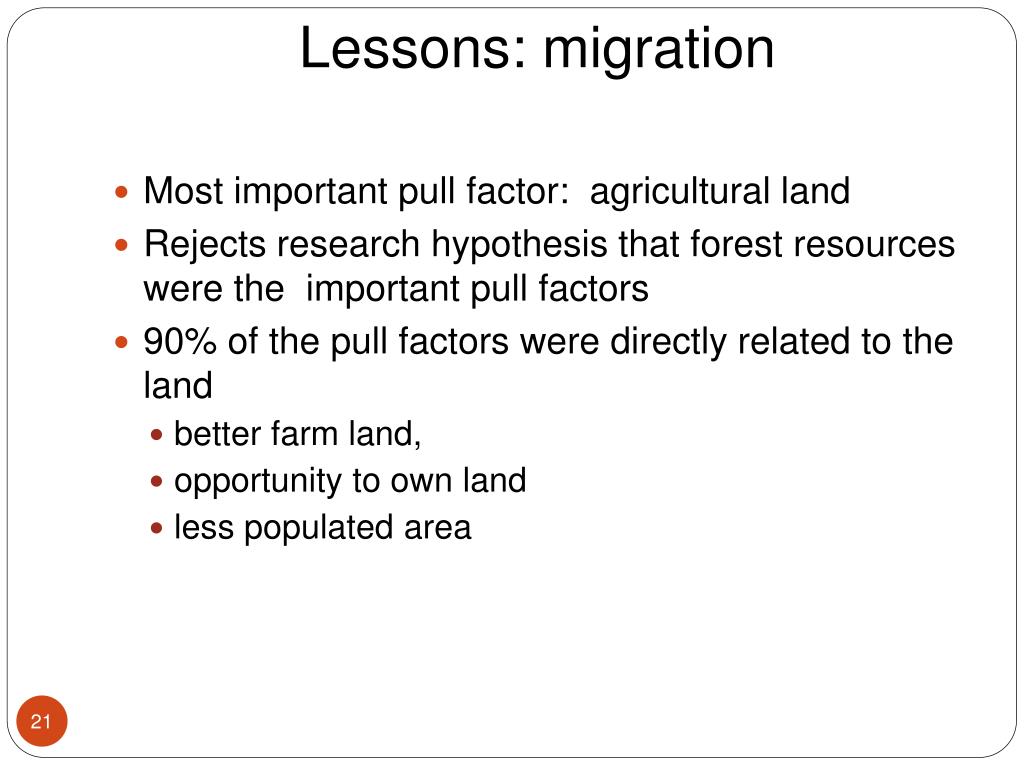 Lessons: migration

- Most important pull factor:  agricultural land
- Rejects research hypothesis that forest resources were the  important pull factors
- 90% of the pull factors were directly related to the land
  - better farm land,
  - opportunity to own land
  - less populated area

21